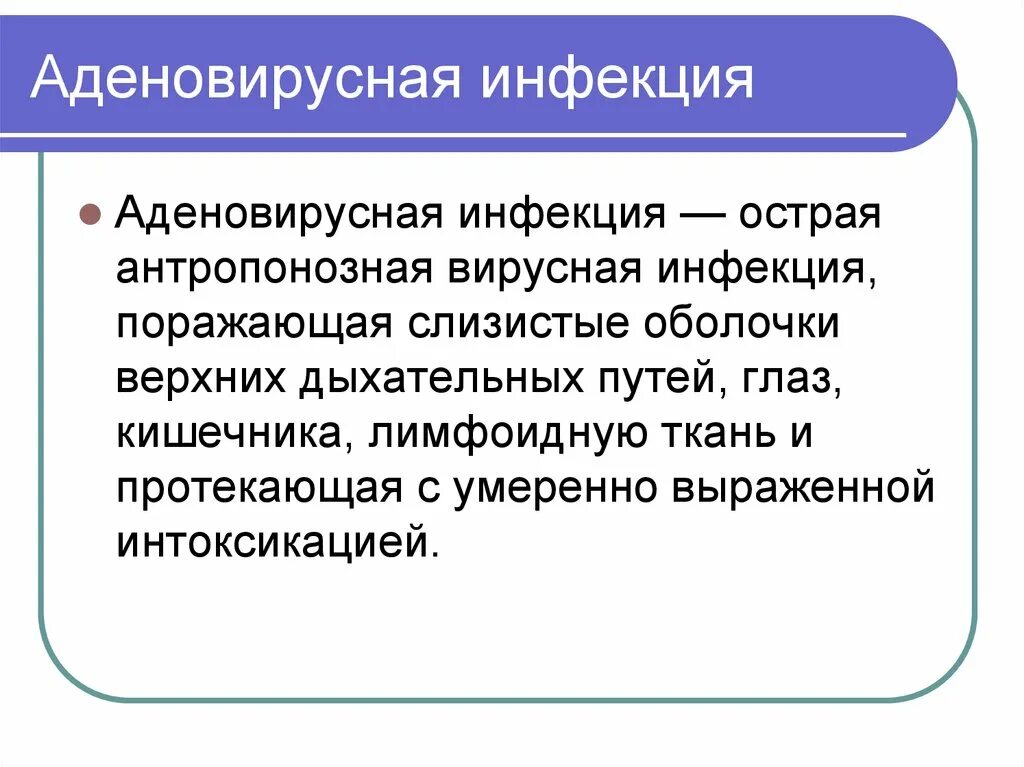 Аденовирусная инфекция

Аденовирусная инфекция — острая антропонозная вирусная инфекция, поражающая слизистые оболочки верхних дыхательных путей, глаз, кишечника, лимфоидную ткань и протекающая с умеренно выраженной интоксикацией.